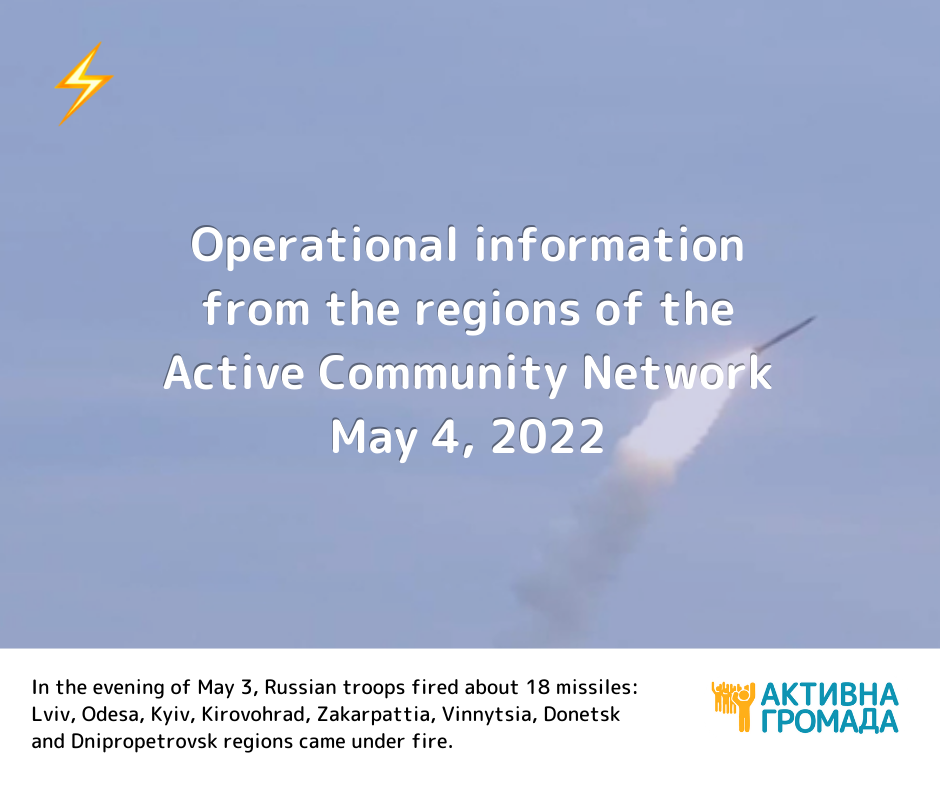 Operational information from the regions of the Active Community Network May 4, 2022

In the evening of May 3, Russian troops fired about 18 missiles: Lviv, Odesa, Kyiv, Kirovohrad, Zakarpattia, Vinnytsia, Donetsk and Dnipropetrovsk regions came under fire.

АКТИВНА ГРОМАДА